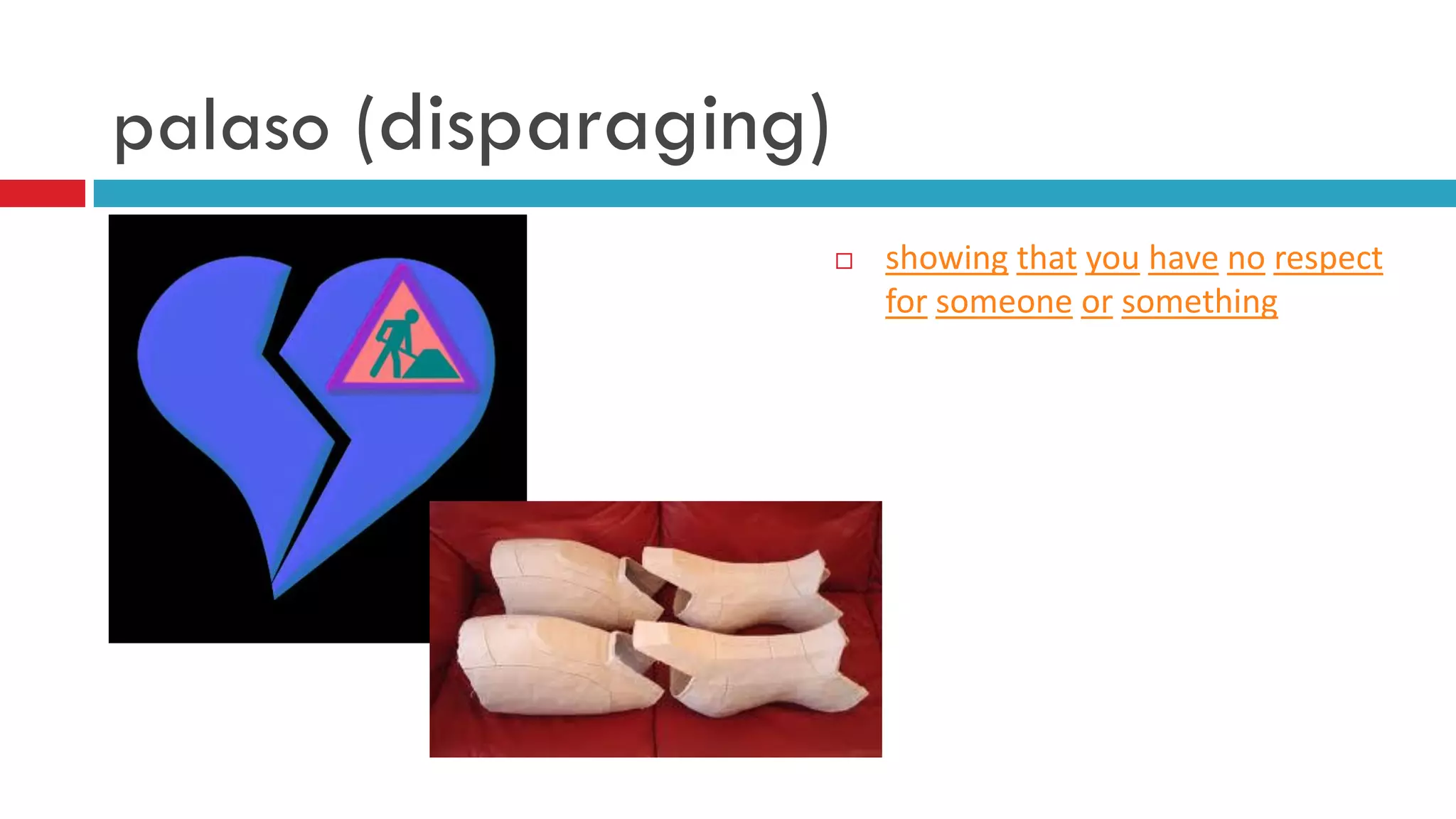 palaso (disparaging)

showing that you have no respect for someone or something